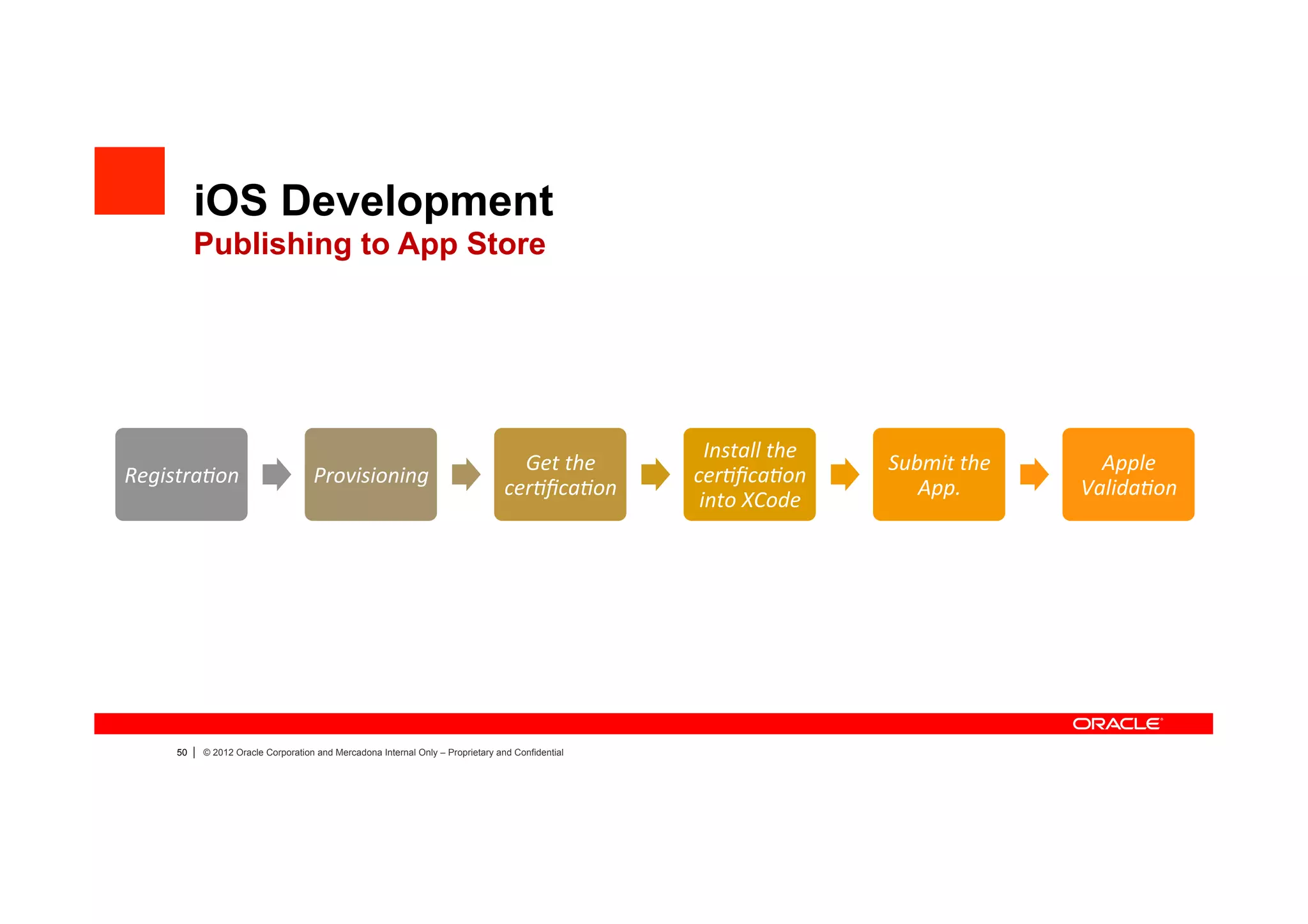 iOS Development
Publishing to App Store

Registration

Provisioning

Get the certification

Install the certification into XCode

Submit the App.

Apple Validation

ORACLE

50 | © 2012 Oracle Corporation and Mercadona Internal Only – Proprietary and Confidential